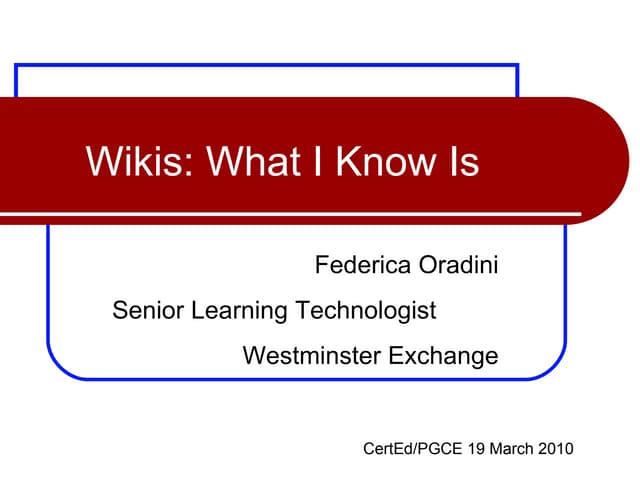 Wikis: What I Know Is

Federica Oradini

Senior Learning Technologist

Westminster Exchange

CertEd/PGCE 19 March 2010